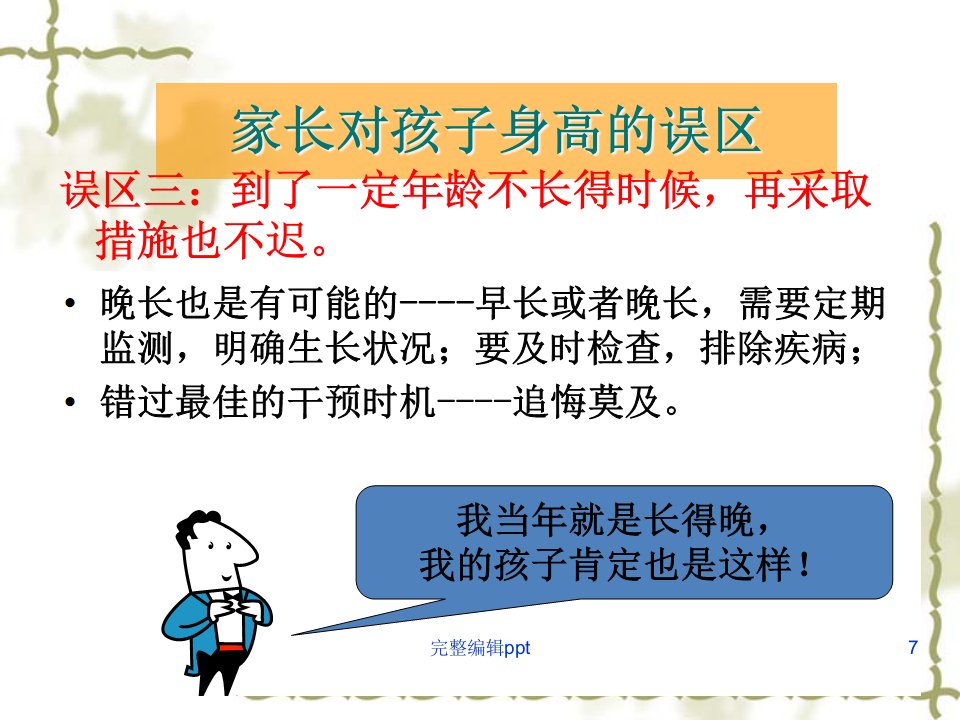 家长对孩子身高的误区

误区三：到了一定年龄不长得时候，再采取措施也不迟。

• 晚长也是有可能的----早长或者晚长，需要定期监测，明确生长状况；要及时检查，排除疾病；
• 错过最佳的干预时机----追悔莫及。

我当年就是长得晚，
我的孩子肯定也是这样！

完整编辑ppt

7